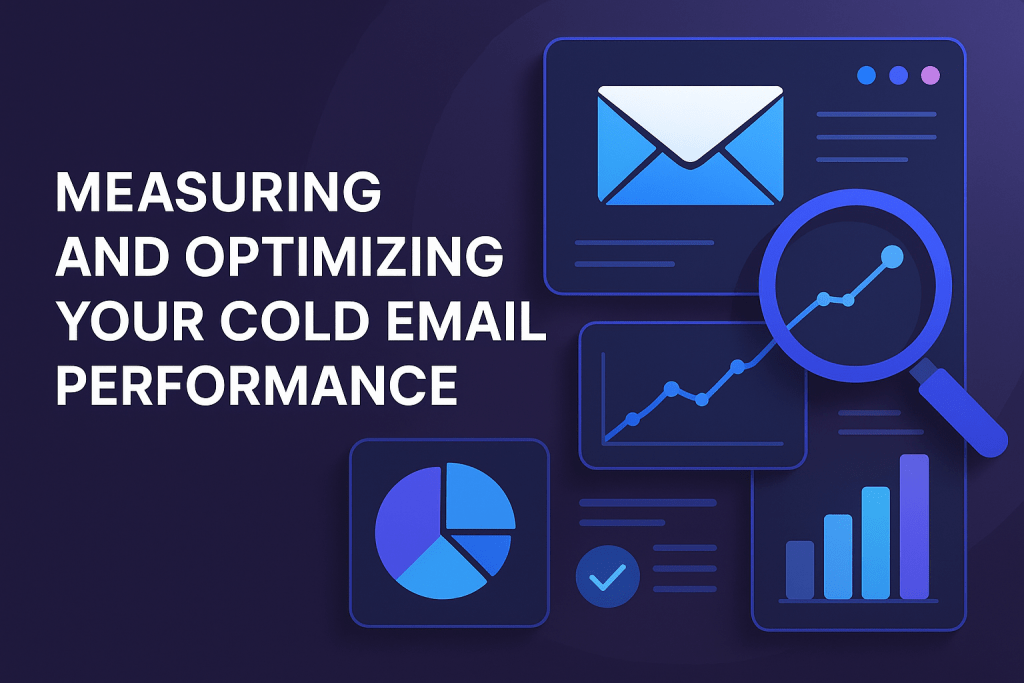 MEASURING AND OPTIMIZING YOUR COLD EMAIL PERFORMANCE